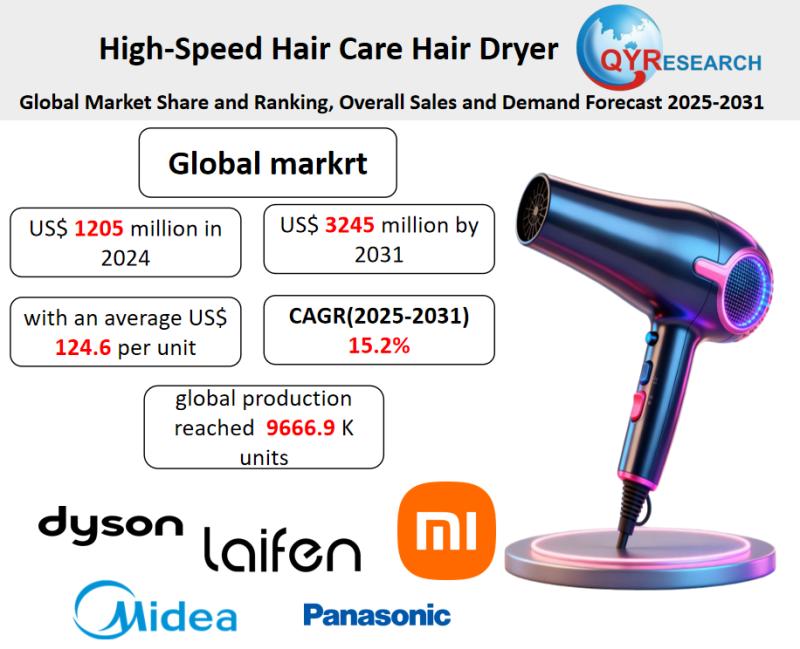 High-Speed Hair Care Hair Dryer

QYRESEARCH

Global Market Share and Ranking, Overall Sales and Demand Forecast 2025-2031

Global markrt

US$ 1205 million in 2024

US$ 3245 million by 2031

with an average US$ 124.6 per unit

CAGR(2025-2031) 15.2%

global production reached 9666.9 K units

dyson

laifen

mi

Midea

Panasonic